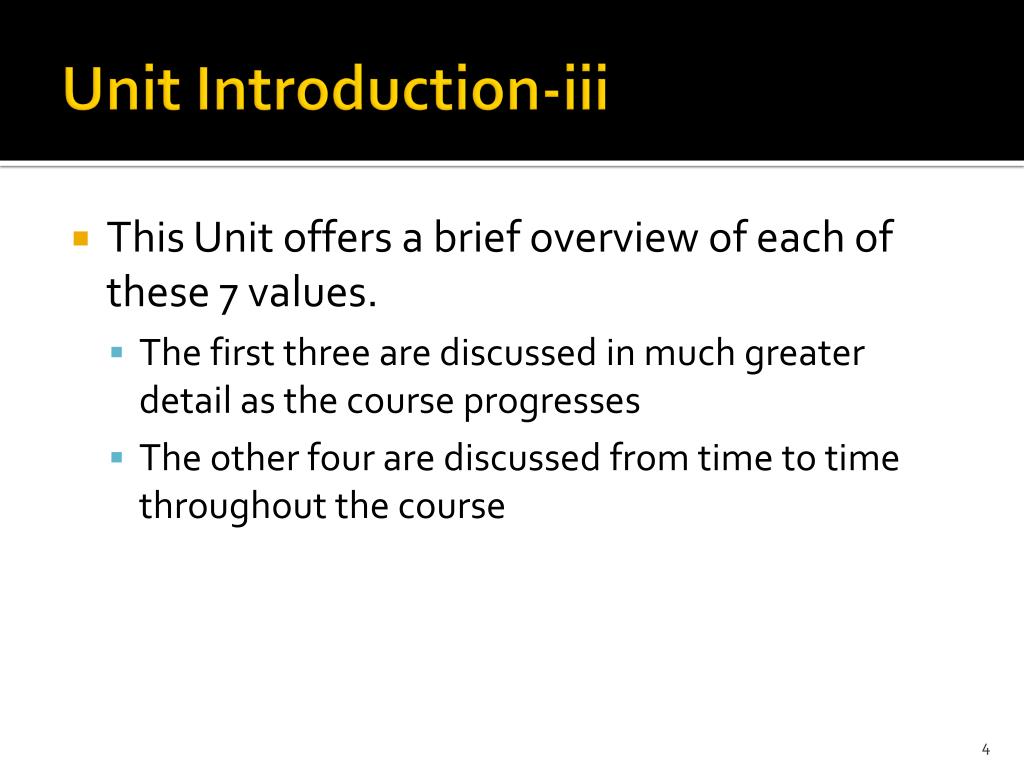 Unit Introduction-iii

This Unit offers a brief overview of each of these 7 values.

The first three are discussed in much greater detail as the course progresses

The other four are discussed from time to time throughout the course

4